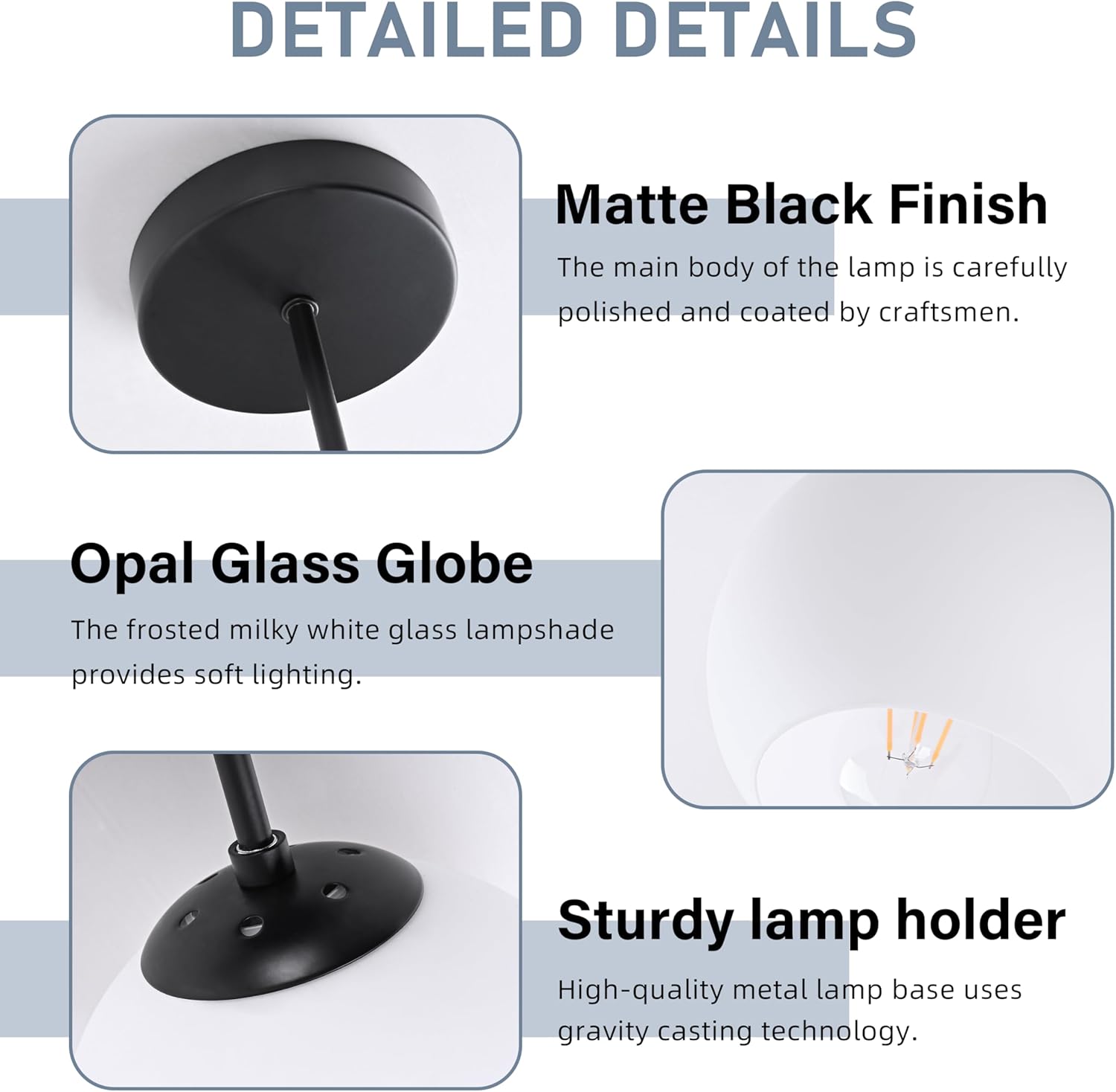 DETAILED DETAILS

Matte Black Finish

The main body of the lamp is carefully polished and coated by craftsmen.

Opal Glass Globe

The frosted milky white glass lampshade provides soft lighting.

Sturdy lamp holder

High-quality metal lamp base uses gravity casting technology.